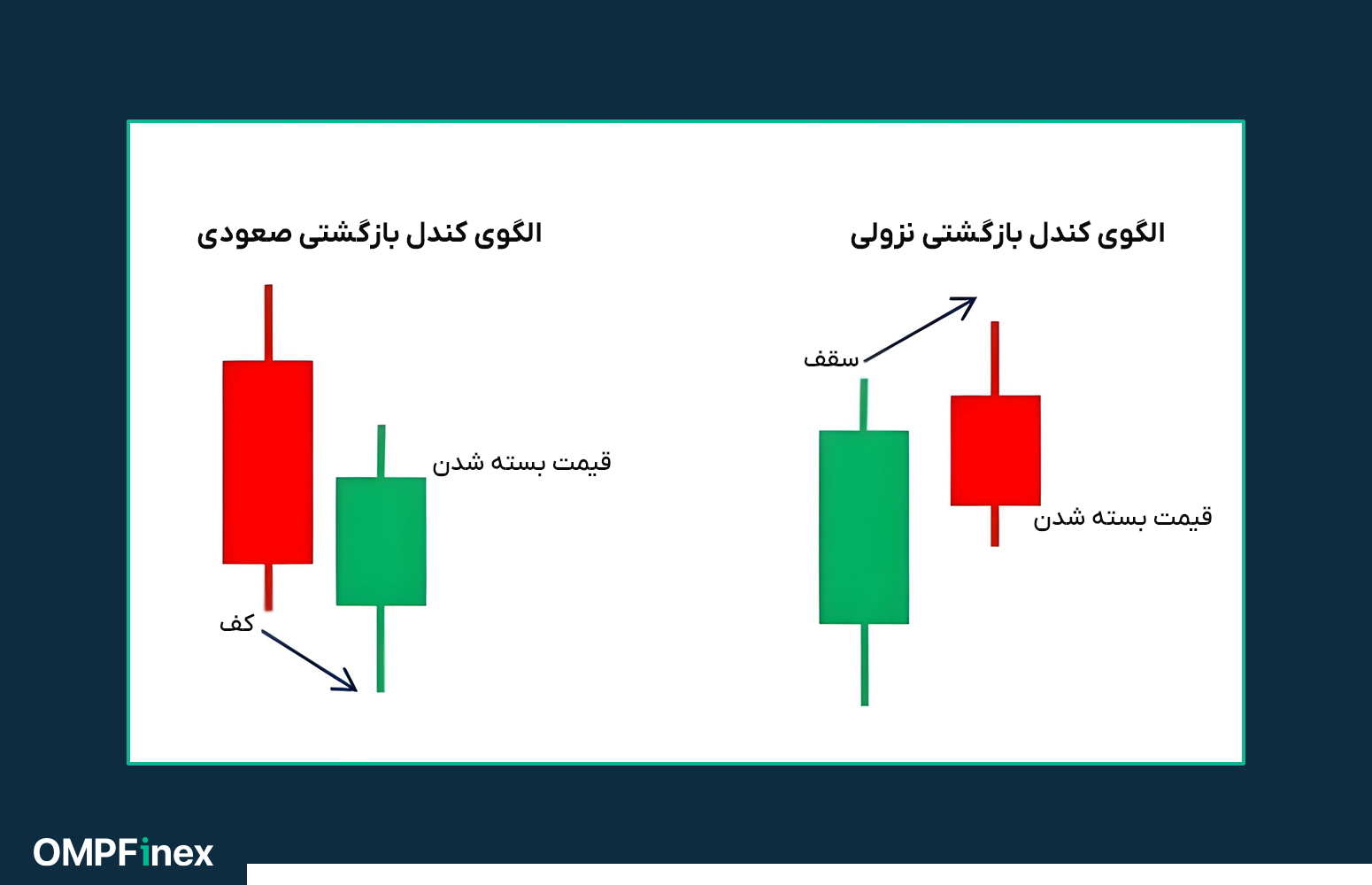 الگوی کندل بازگشتی نزولی

سقف

قیمت بسته شدن

الگوی کندل بازگشتی صعودی

قیمت بسته شدن

کف

OMPFinex